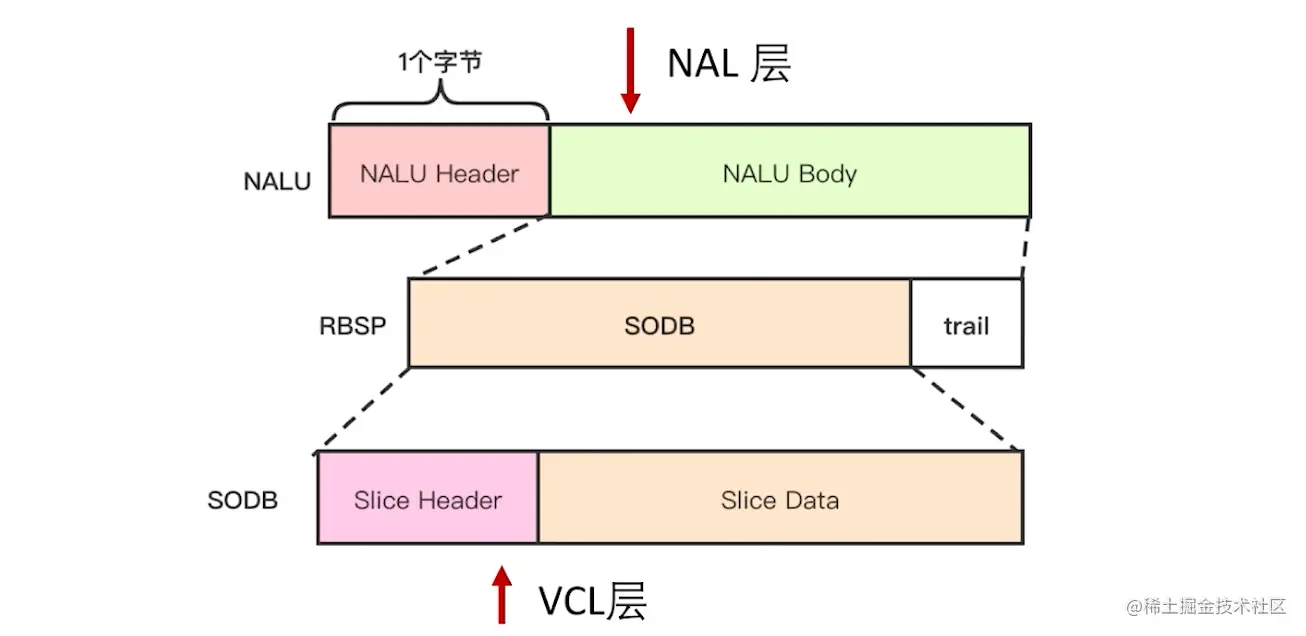 1个字节

NAL 层

NALU

NALU Header

NALU Body

RBSP

SODB

trail

SODB

Slice Header

Slice Data

VCL层

@稀土掘金技术社区